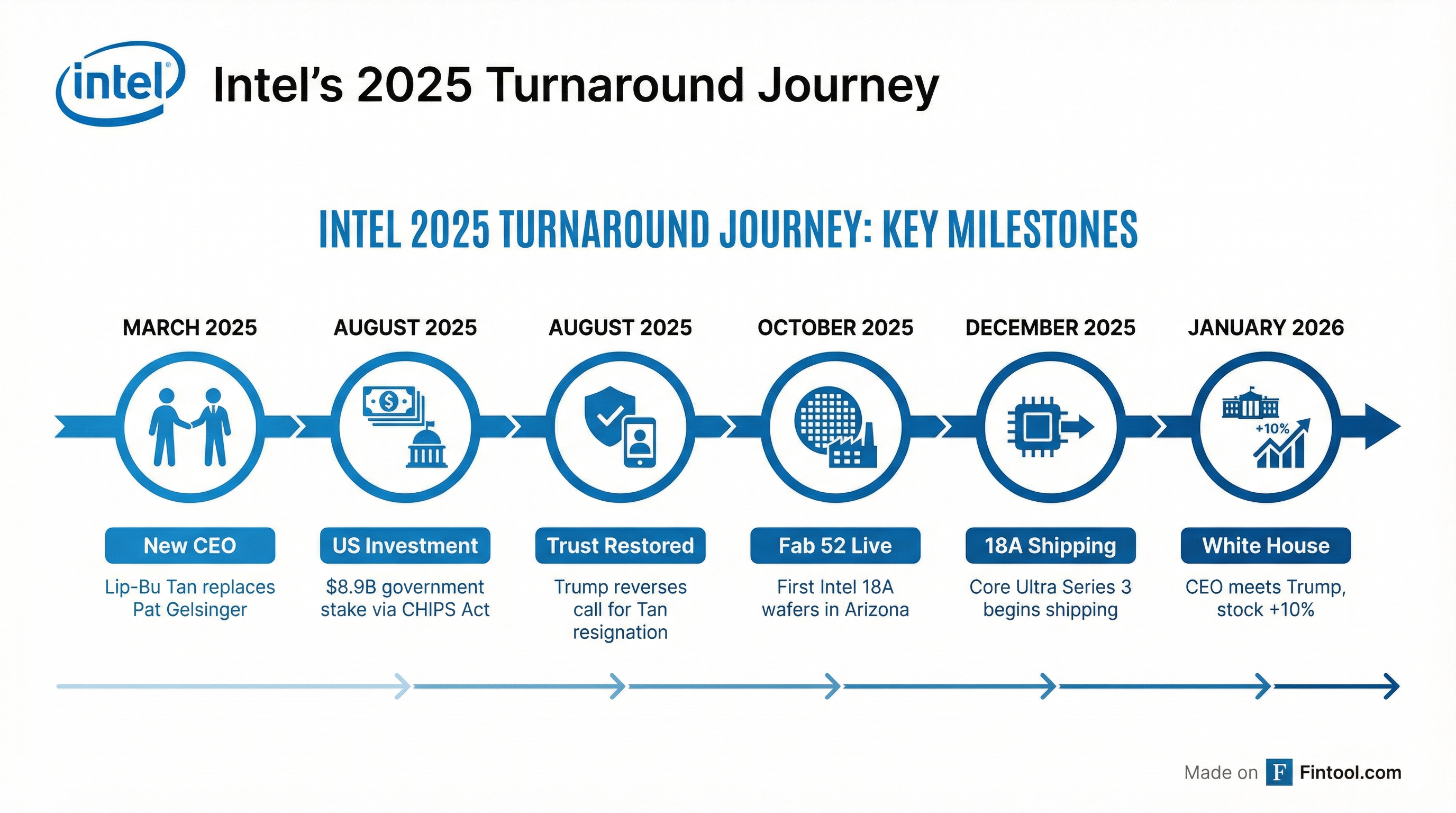 intel

Intel's 2025 Turnaround Journey

INTEL 2025 TURNAROUND JOURNEY: KEY MILESTONES

MARCH 2025

New CEO

Lip-Bu Tan replaces Pat Gelsinger

AUGUST 2025

US Investment

$8.9B government stake via CHIPS Act

AUGUST 2025

Trust Restored

Trump reverses call for Tan resignation

OCTOBER 2025

Fab 52 Live

First Intel 18A wafers in Arizona

DECEMBER 2025

18A Shipping

Core Ultra Series 3 begins shipping

JANUARY 2026

+10%

White House

CEO meets Trump, stock +10%

Made on F Fintool.com